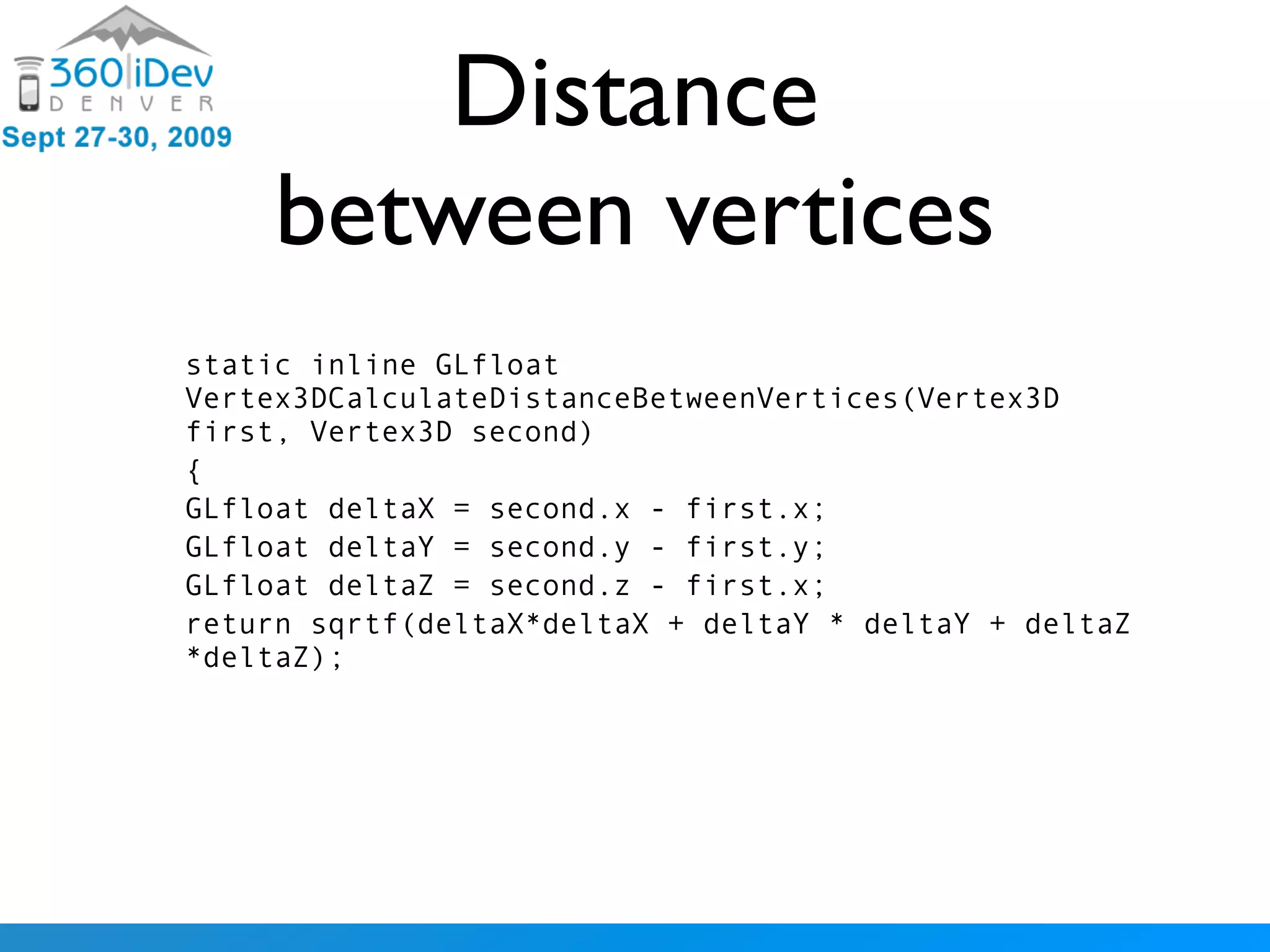 360|iDev
DENVER
Sept 27-30, 2009

Distance
between vertices

static inline GLfloat Vertex3DCalculateDistanceBetweenVertices(Vertex3D first, Vertex3D second)
{
GLfloat deltaX = second.x - first.x;
GLfloat deltaY = second.y - first.y;
GLfloat deltaZ = second.z - first.x;
return sqrtf(deltaX*deltaX + deltaY * deltaY + deltaZ *deltaZ);